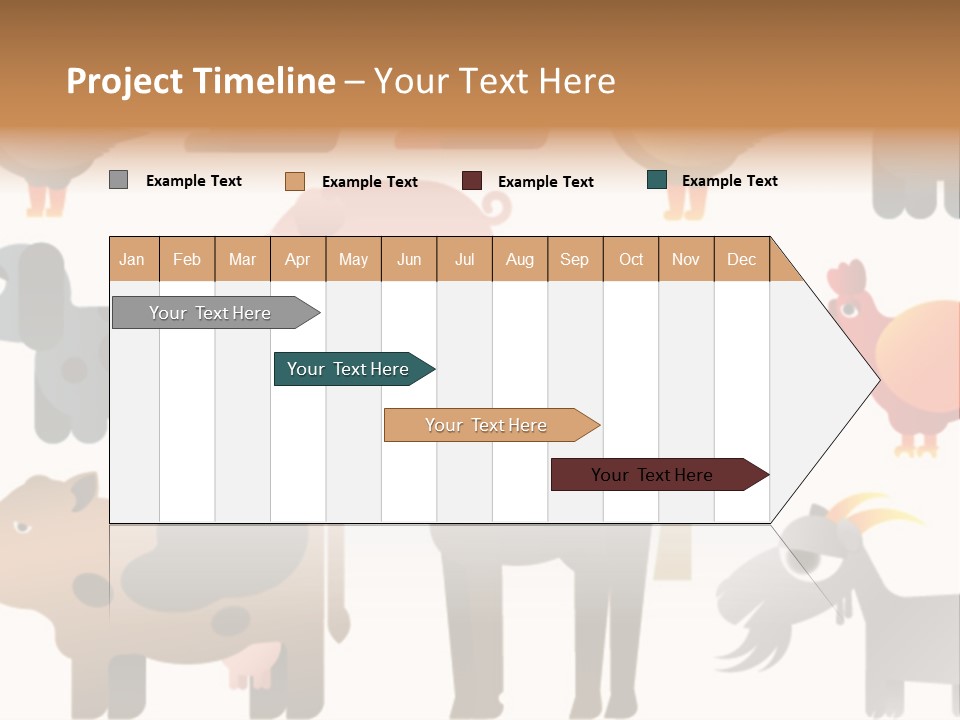 Project Timeline – Your Text Here

Example Text Example Text Example Text Example Text

| Jan | Feb | Mar | Apr | May | Jun | Jul | Aug | Sep | Oct | Nov | Dec |
|---|---|---|---|---|---|---|---|---|---|---|---|

Your Text Here

Your Text Here

Your Text Here

Your Text Here